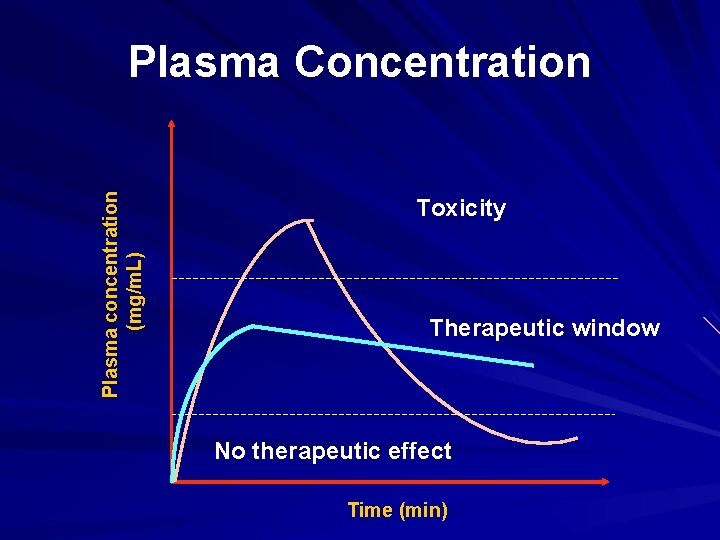 Plasma Concentration

Plasma concentration (mg/mL)

Toxicity

Therapeutic window

No therapeutic effect

Time (min)